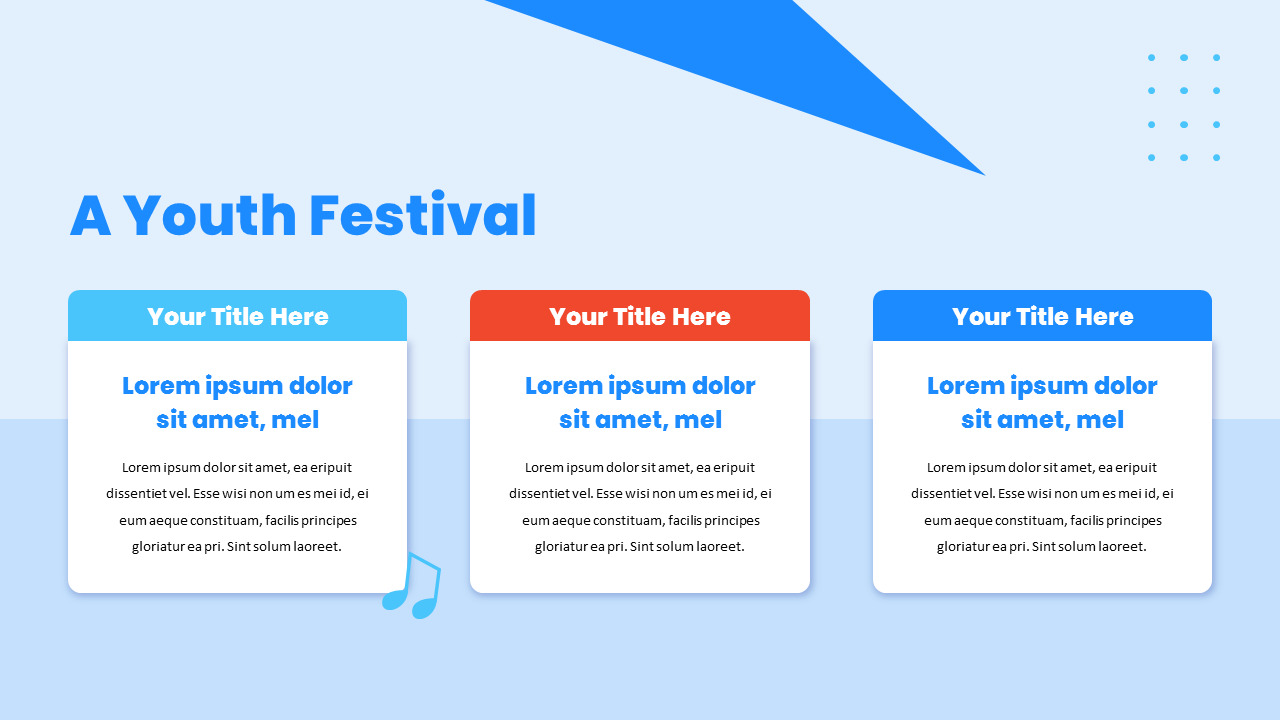 A Youth Festival

Your Title Here

Lorem ipsum dolor sit amet, mel

Lorem ipsum dolor sit amet, ea eripuit dissentiet vel. Esse wisi non um es mei id, ei eum aeque constituam, facilis principes gloriatur ea pri. Sint solum laoreet.

Your Title Here

Lorem ipsum dolor sit amet, mel

Lorem ipsum dolor sit amet, ea eripuit dissentiet vel. Esse wisi non um es mei id, ei eum aeque constituam, facilis principes gloriatur ea pri. Sint solum laoreet.

Your Title Here

Lorem ipsum dolor sit amet, mel

Lorem ipsum dolor sit amet, ea eripuit dissentiet vel. Esse wisi non um es mei id, ei eum aeque constituam, facilis principes gloriatur ea pri. Sint solum laoreet.